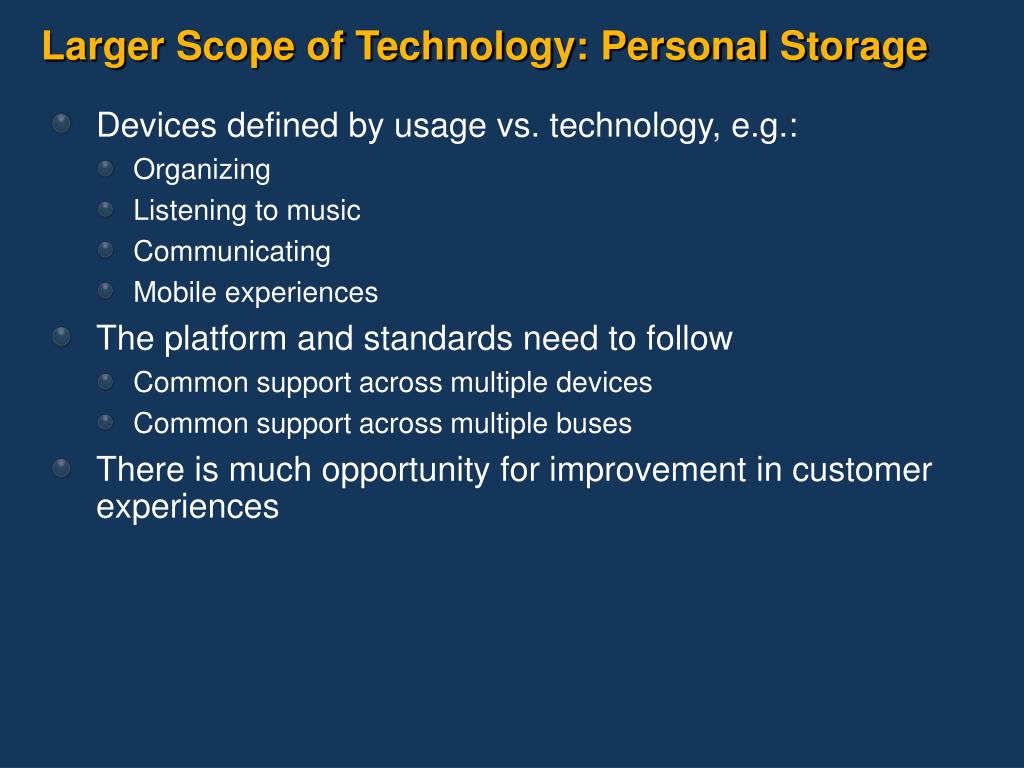 Larger Scope of Technology: Personal Storage

Devices defined by usage vs. technology, e.g.:
Organizing
Listening to music
Communicating
Mobile experiences

The platform and standards need to follow
Common support across multiple devices
Common support across multiple buses

There is much opportunity for improvement in customer experiences